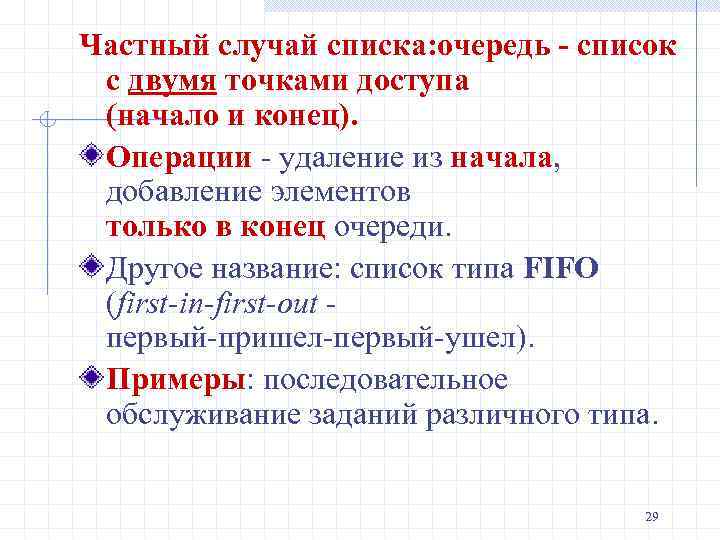 Частный случай списка:очередь - список с двумя точками доступа (начало и конец).

Операции - удаление из начала, добавление элементов только в конец очереди.

Другое название: список типа FIFO (first-in-first-out - первый-пришел-первый-ушел).

Примеры: последовательное обслуживание заданий различного типа.

29